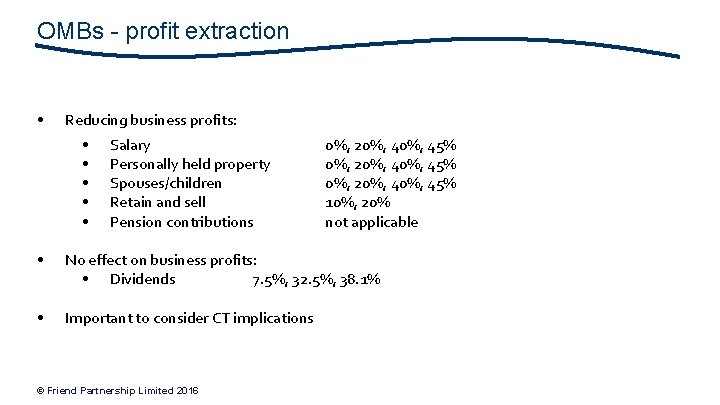 OMBs - profit extraction

• Reducing business profits:

• Salary 0%, 20%, 40%, 45%
• Personally held property 0%, 20%, 40%, 45%
• Spouses/children 0%, 20%, 40%, 45%
• Retain and sell 10%, 20%
• Pension contributions not applicable

• No effect on business profits:
• Dividends 7.5%, 32.5%, 38.1%

• Important to consider CT implications

© Friend Partnership Limited 2016